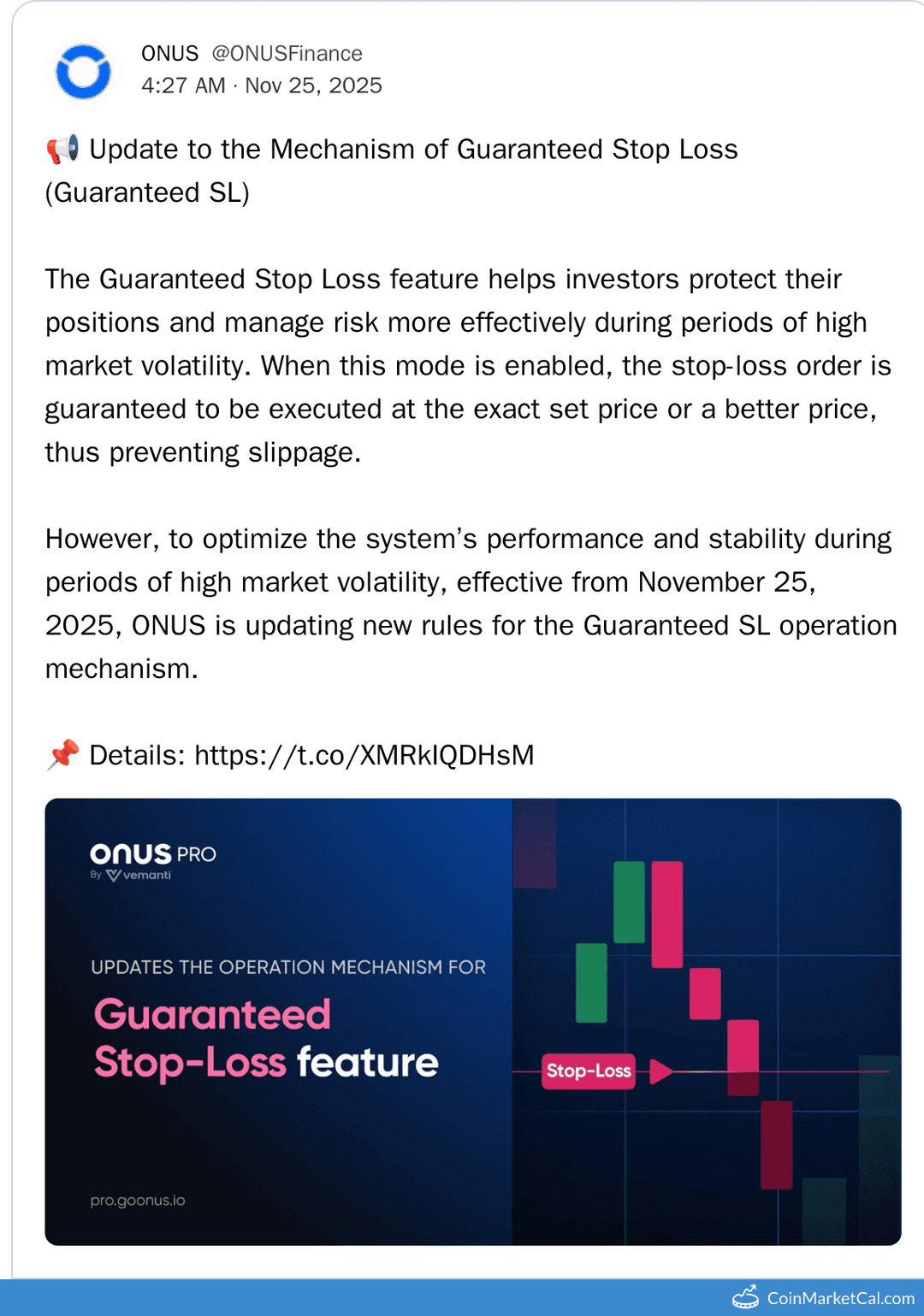 ONUS @ONUSFinance
4:27 AM · Nov 25, 2025

📢 Update to the Mechanism of Guaranteed Stop Loss (Guaranteed SL)

The Guaranteed Stop Loss feature helps investors protect their positions and manage risk more effectively during periods of high market volatility. When this mode is enabled, the stop-loss order is guaranteed to be executed at the exact set price or a better price, thus preventing slippage.

However, to optimize the system's performance and stability during periods of high market volatility, effective from November 25, 2025, ONUS is updating new rules for the Guaranteed SL operation mechanism.

📌 Details: https://t.co/XMRkIQDHsM

ONUS PRO
By vemanti

UPDATES THE OPERATION MECHANISM FOR
Guaranteed Stop-Loss feature

Stop-Loss

pro.goonus.io

CoinMarketCal.com